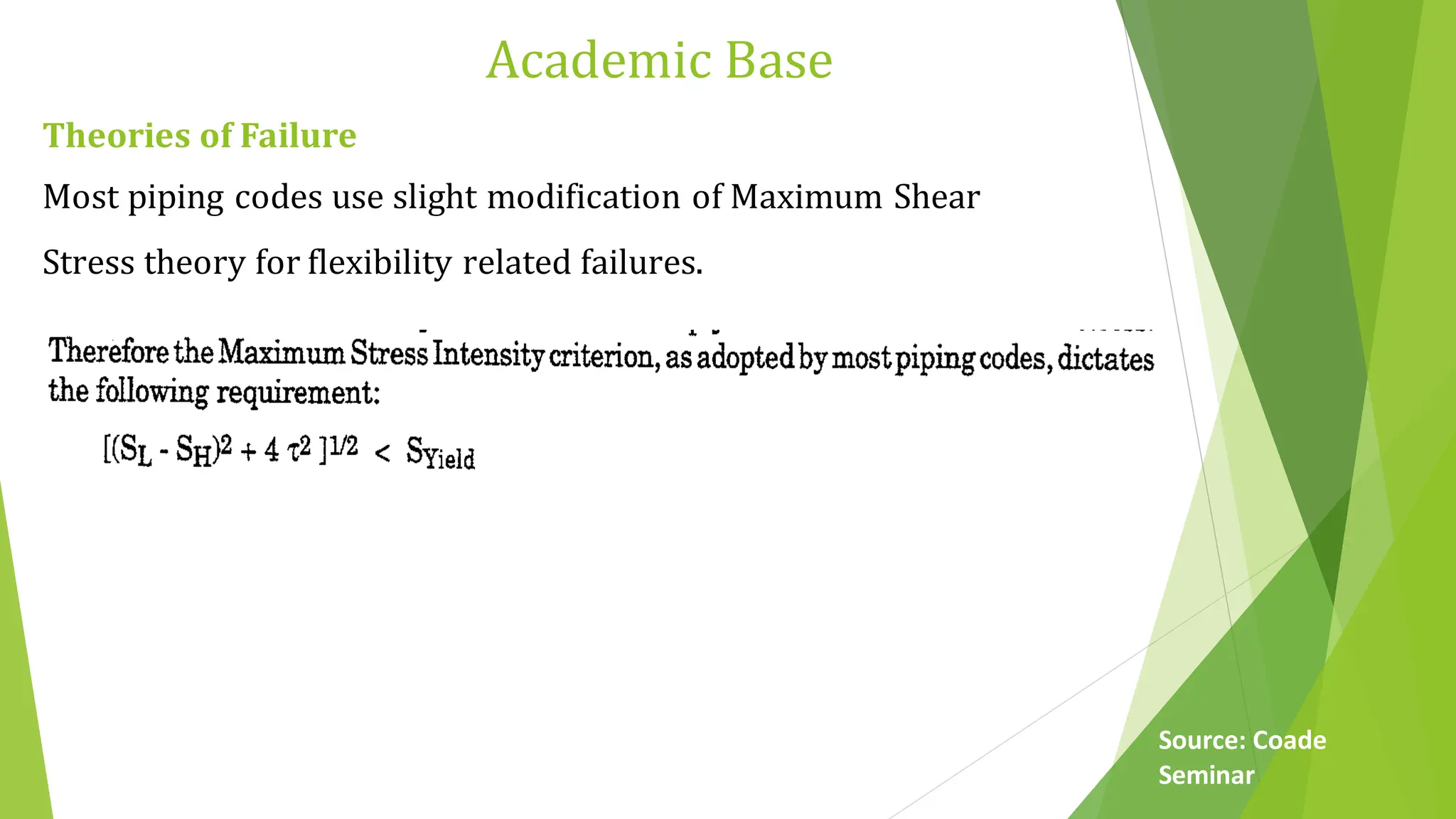 Academic Base

Theories of Failure

Most piping codes use slight modification of Maximum Shear Stress theory for flexibility related failures.

Therefore the Maximum Stress Intensity criterion, as adopted by most piping codes, dictates the following requirement:

$[(S_L - S_H)^2 + 4\tau^2]^{1/2} < S_{Yield}$

Source: Coade Seminar